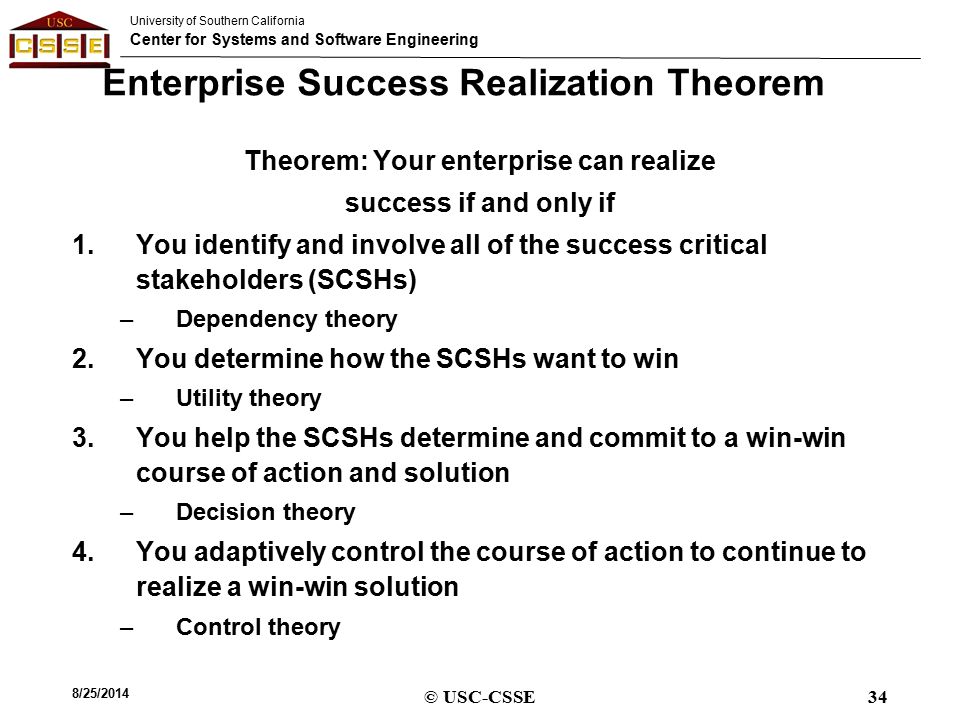 USC
CSSE

University of Southern California
Center for Systems and Software Engineering

Enterprise Success Realization Theorem

Theorem: Your enterprise can realize success if and only if

1. You identify and involve all of the success critical stakeholders (SCSHs)
– Dependency theory
2. You determine how the SCSHs want to win
– Utility theory
3. You help the SCSHs determine and commit to a win-win course of action and solution
– Decision theory
4. You adaptively control the course of action to continue to realize a win-win solution
– Control theory

8/25/2014
© USC-CSSE
34